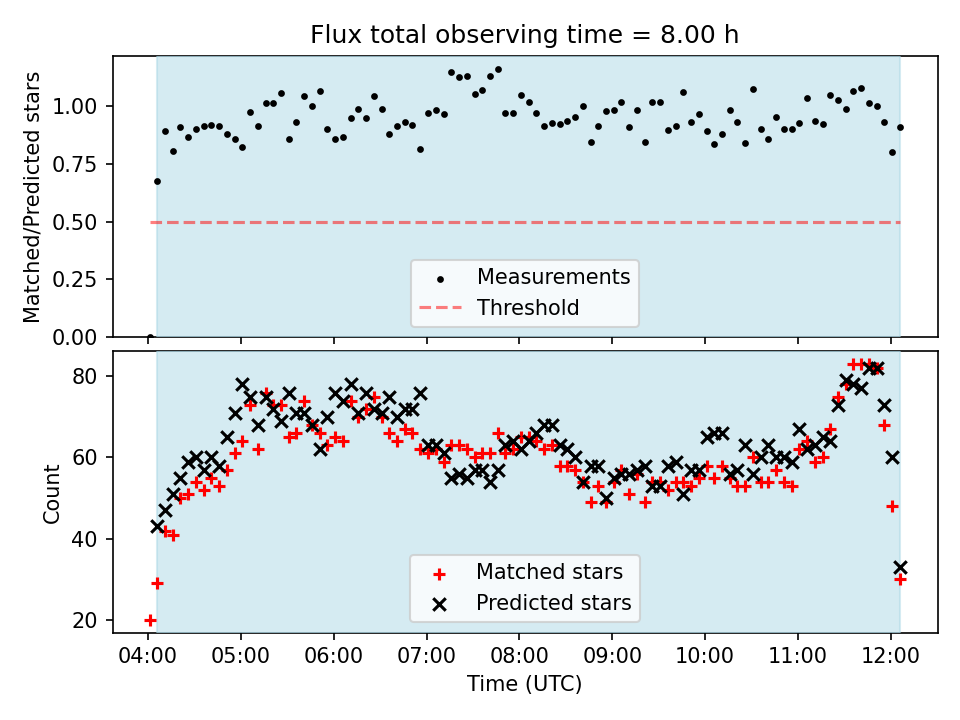 Flux total observing time = 8.00 h

Matched/Predicted stars

1.00
0.75
0.50
0.25
0.00

Measurements
Threshold

Count

80
60
40
20

Matched stars
Predicted stars

04:00 05:00 06:00 07:00 08:00 09:00 10:00 11:00 12:00

Time (UTC)